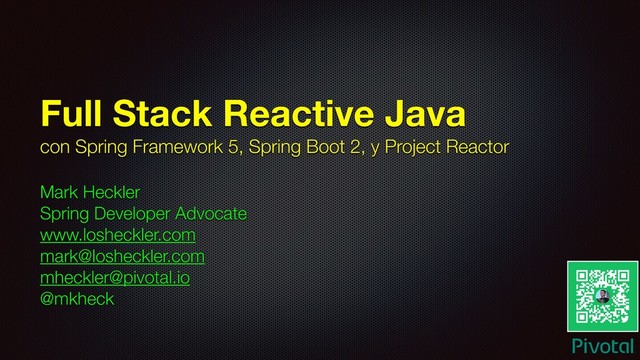 Full Stack Reactive Java
con Spring Framework 5, Spring Boot 2, y Project Reactor

Mark Heckler
Spring Developer Advocate
www.losheckler.com
mark@losheckler.com
mheckler@pivotal.io
@mkheck

Pivotal